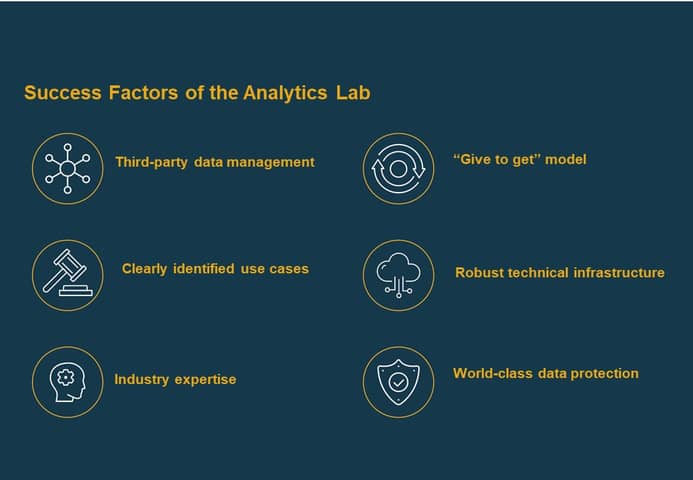 Success Factors of the Analytics Lab

Third-party data management

Clearly identified use cases

Industry expertise

“Give to get” model

Robust technical infrastructure

World-class data protection